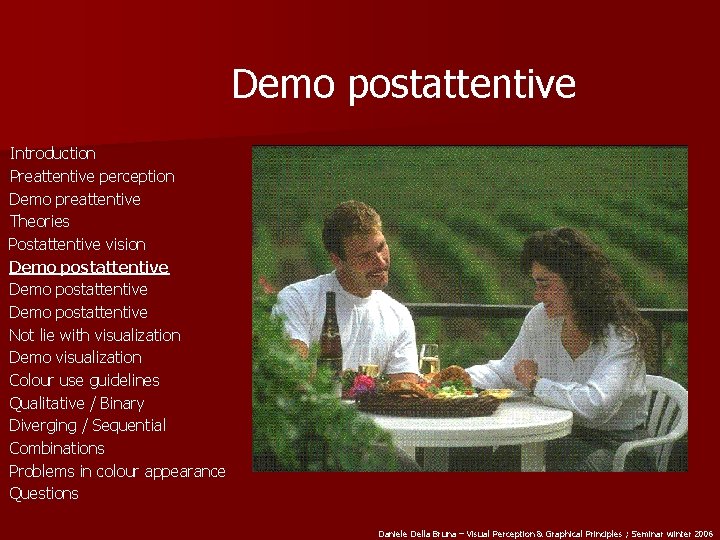 Demo postattentive

Introduction
Preattentive perception
Demo preattentive
Theories
Postattentive vision
Demo postattentive
Demo postattentive
Demo postattentive
Not lie with visualization
Demo visualization
Colour use guidelines
Qualitative / Binary
Diverging / Sequential
Combinations
Problems in colour appearance
Questions

Daniele Della Bruna – Visual Perception & Graphical Principles ; Seminar winter 2006